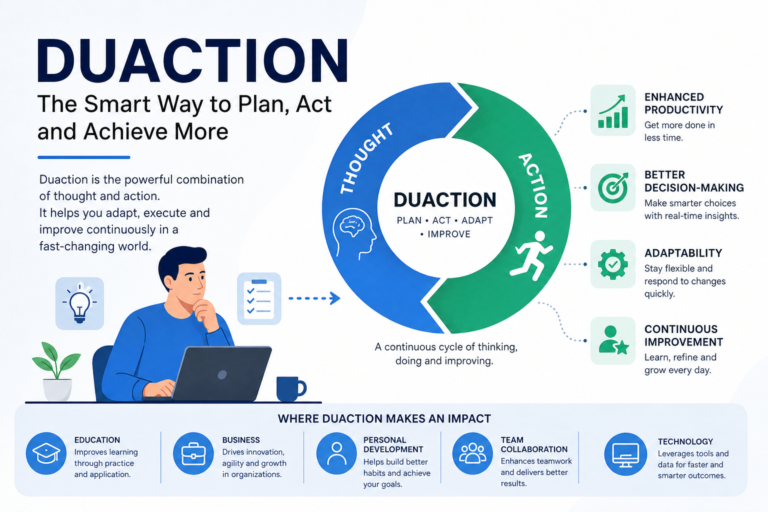 DUACTION

The Smart Way to Plan, Act and Achieve More

Duaction is the powerful combination of thought and action. It helps you adapt, execute and improve continuously in a fast-changing world.

THOUGHT

ACTION

DUACTION
PLAN • ACT • ADAPT • IMPROVE

A continuous cycle of thinking, doing and improving.

ENHANCED PRODUCTIVITY
Get more done in less time.

BETTER DECISION-MAKING
Make smarter choices with real-time insights.

ADAPTABILITY
Stay flexible and respond to changes quickly.

CONTINUOUS IMPROVEMENT
Learn, refine and grow every day.

WHERE DUACTION MAKES AN IMPACT

EDUCATION
Improves learning through practice and application.

BUSINESS
Drives innovation, agility and growth in organizations.

PERSONAL DEVELOPMENT
Helps build better habits and achieve your goals.

TEAM COLLABORATION
Enhances teamwork and delivers better results.

TECHNOLOGY
Leverages tools and data for faster and smarter outcomes.